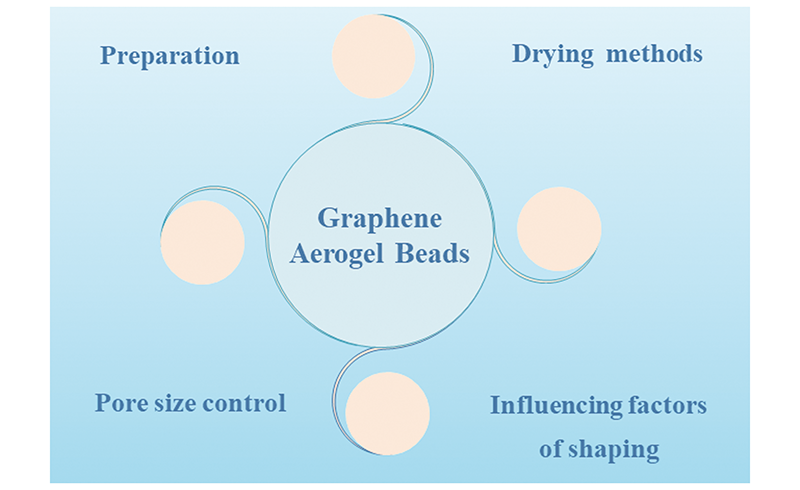 Preparation

Drying methods

Graphene Aerogel Beads

Pore size control

Influencing factors of shaping